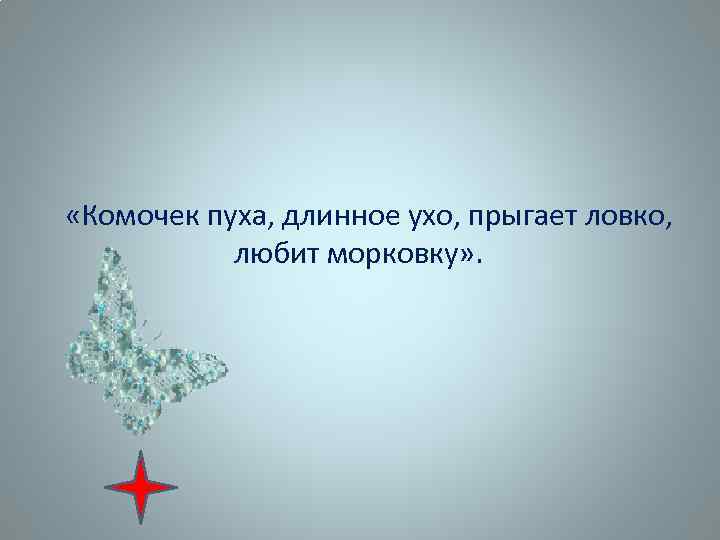 «Комочек пуха, длинное ухо, прыгает ловко, любит морковку».